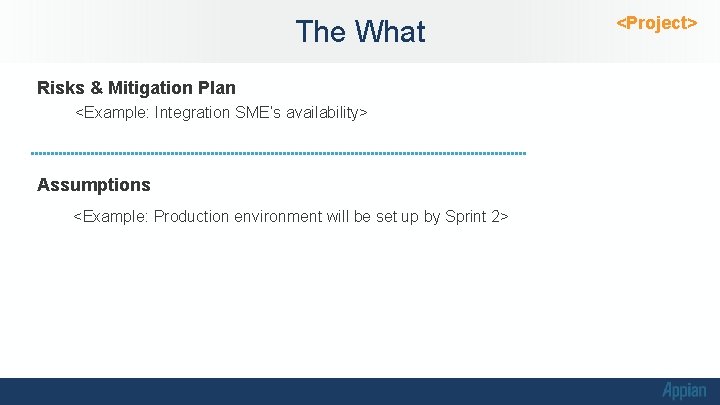 The What

<Project>

Risks & Mitigation Plan

<Example: Integration SME's availability>

Assumptions

<Example: Production environment will be set up by Sprint 2>

Appian